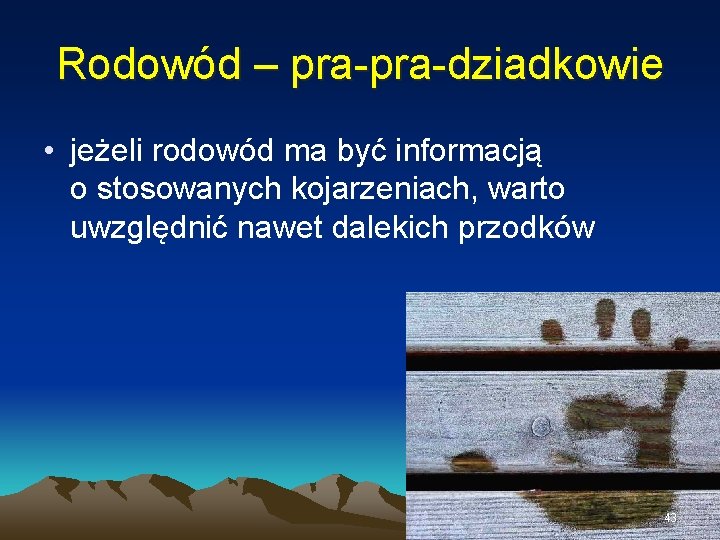 Rodowód – pra-pra-dziadkowie

• jeżeli rodowód ma być informacją o stosowanych kojarzeniach, warto uwzględnić nawet dalekich przodków

43